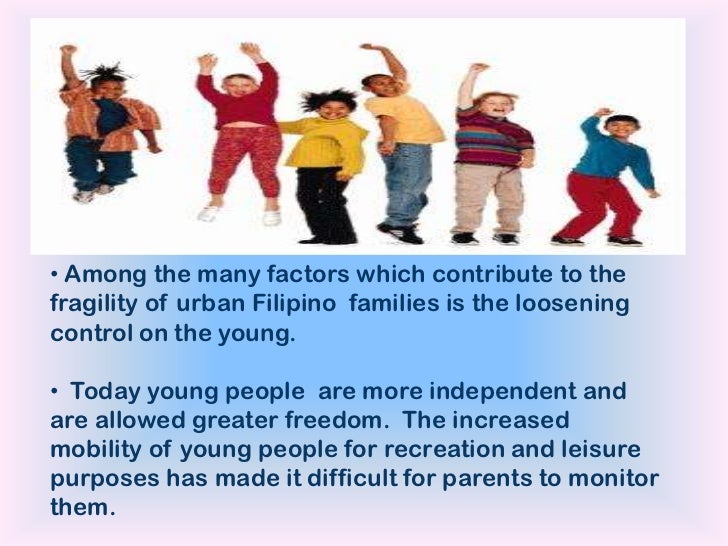 • Among the many factors which contribute to the fragility of urban Filipino families is the loosening control on the young.

• Today young people are more independent and are allowed greater freedom. The increased mobility of young people for recreation and leisure purposes has made it difficult for parents to monitor them.